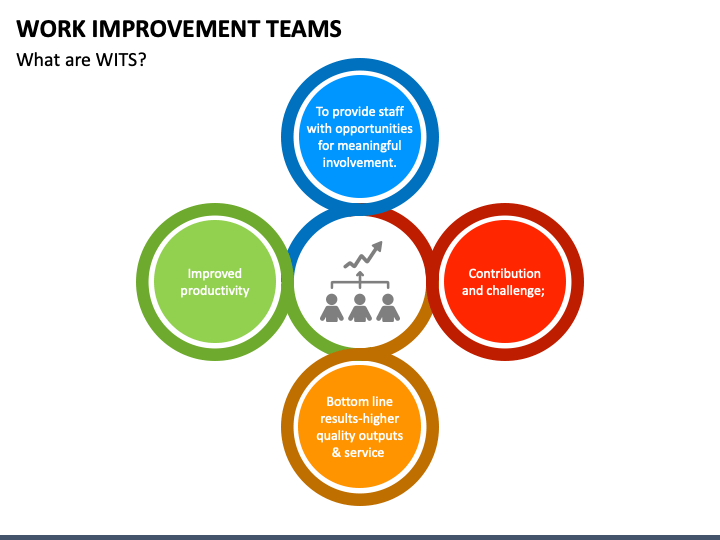 WORK IMPROVEMENT TEAMS

What are WITS?

To provide staff with opportunities for meaningful involvement.

Improved productivity

Contribution and challenge;

Bottom line results-higher quality outputs & service